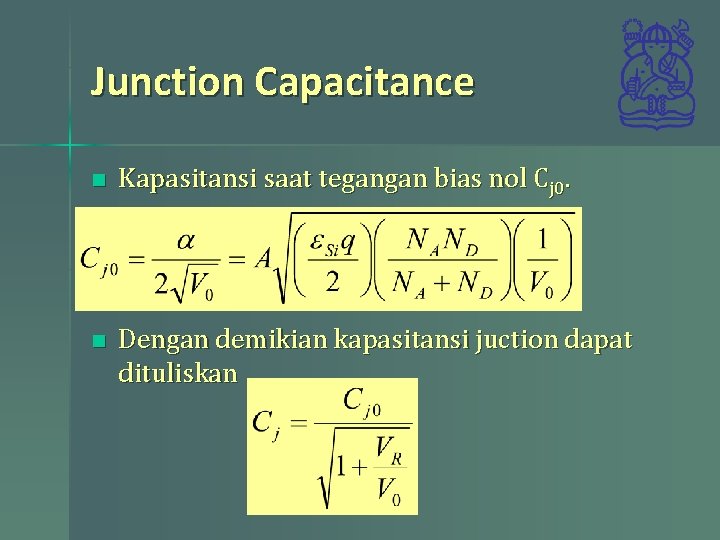 Junction Capacitance

Kapasitansi saat tegangan bias nol $C_{j0}$.

$C_{j0} = \frac{\alpha}{2\sqrt{V_0}} = A\sqrt{\left(\frac{\varepsilon_{Si} q}{2}\right)\left(\frac{N_A N_D}{N_A + N_D}\right)\left(\frac{1}{V_0}\right)}$

Dengan demikian kapasitansi juction dapat dituliskan

$C_j = \frac{C_{j0}}{\sqrt{1 + \frac{V_R}{V_0}}}$